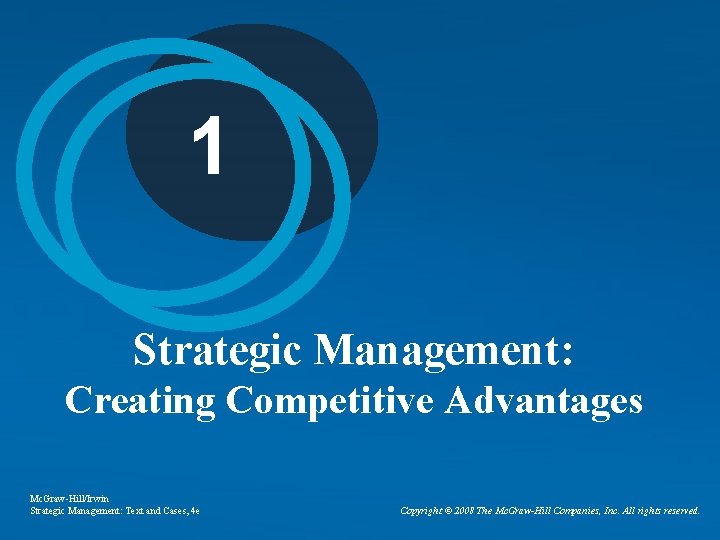 1

Strategic Management:
Creating Competitive Advantages

McGraw-Hill/Irwin
Strategic Management: Text and Cases, 4e

Copyright © 2008 The McGraw-Hill Companies, Inc. All rights reserved.